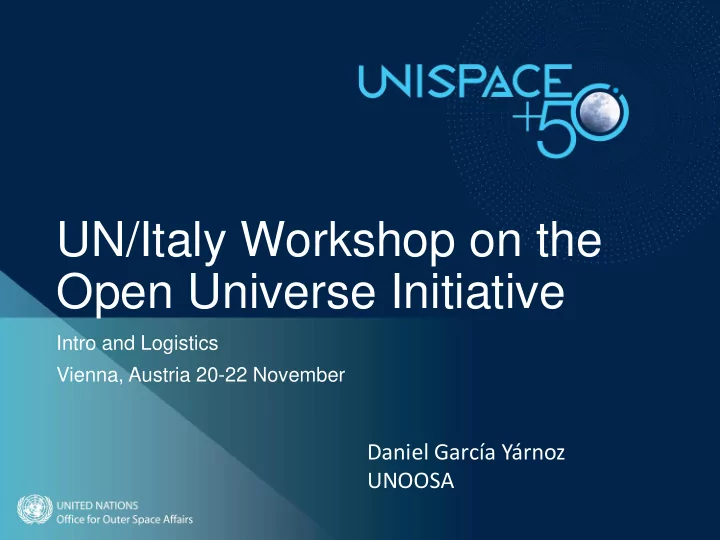 UNISPACE +50

UN/Italy Workshop on the Open Universe Initiative

Intro and Logistics

Vienna, Austria 20-22 November

Daniel García Yárnoz
UNOOSA

UNITED NATIONS
Office for Outer Space Affairs